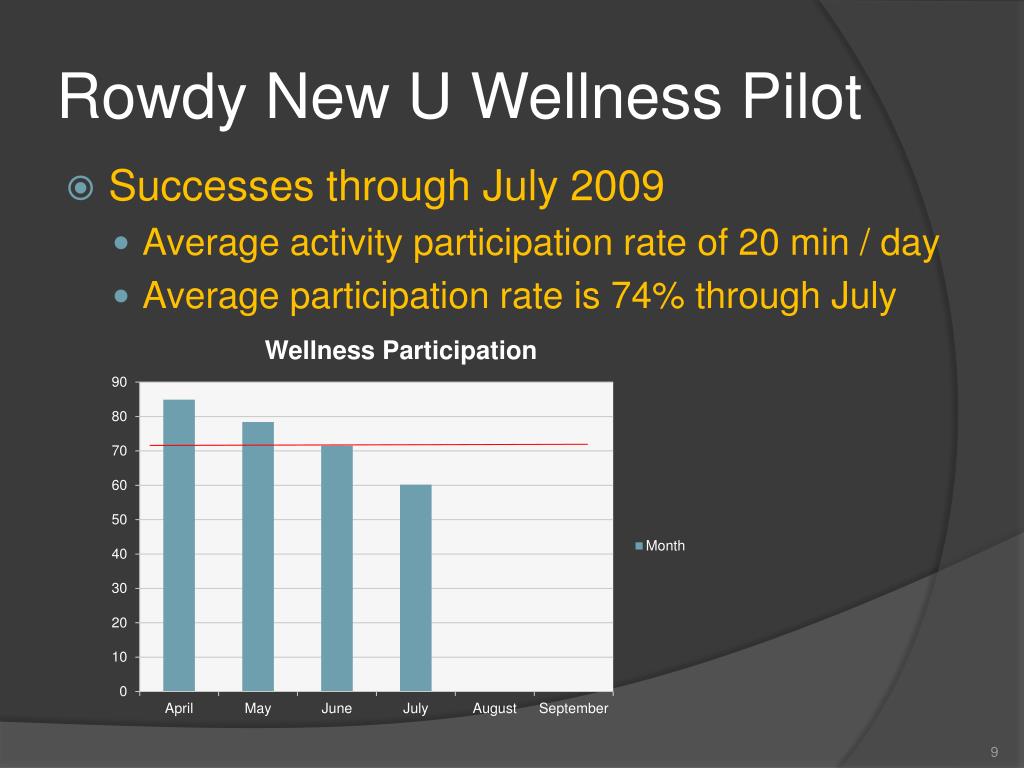 Rowdy New U Wellness Pilot

Successes through July 2009

Average activity participation rate of 20 min / day

Average participation rate is 74% through July

Wellness Participation

90
80
70
60
50
40
30
20
10
0

April May June July August September

Month

9